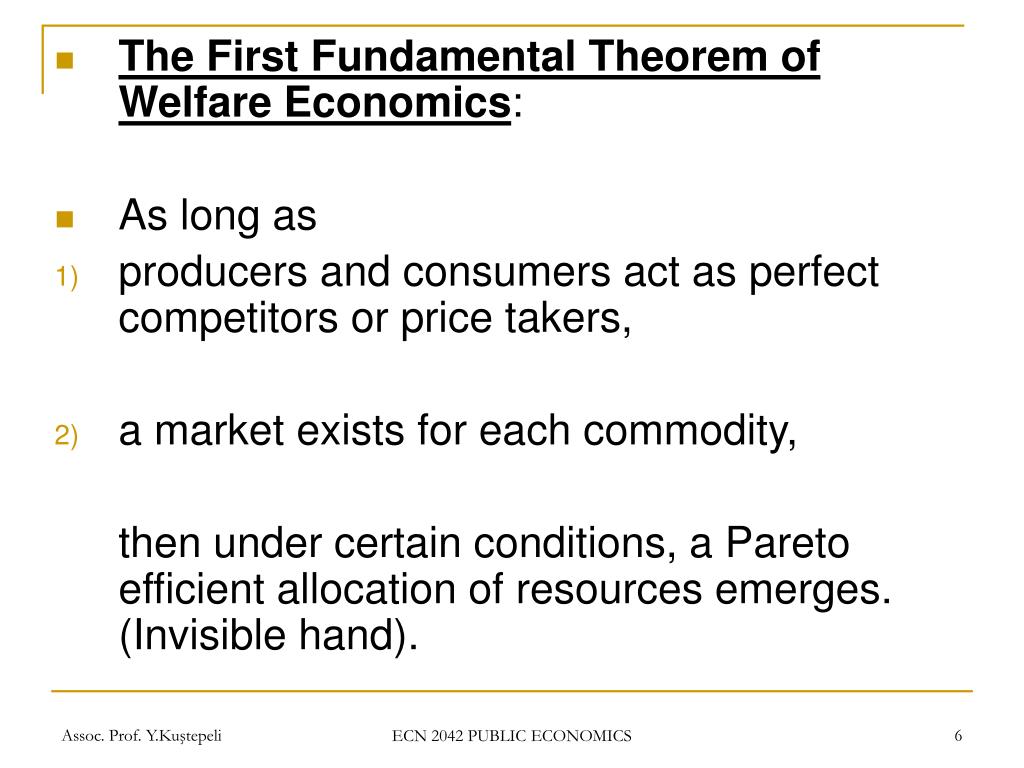 The First Fundamental Theorem of Welfare Economics:

As long as

1) producers and consumers act as perfect competitors or price takers,

2) a market exists for each commodity,

then under certain conditions, a Pareto efficient allocation of resources emerges. (Invisible hand).

Assoc. Prof. Y.Kuştepeli
ECN 2042 PUBLIC ECONOMICS
6